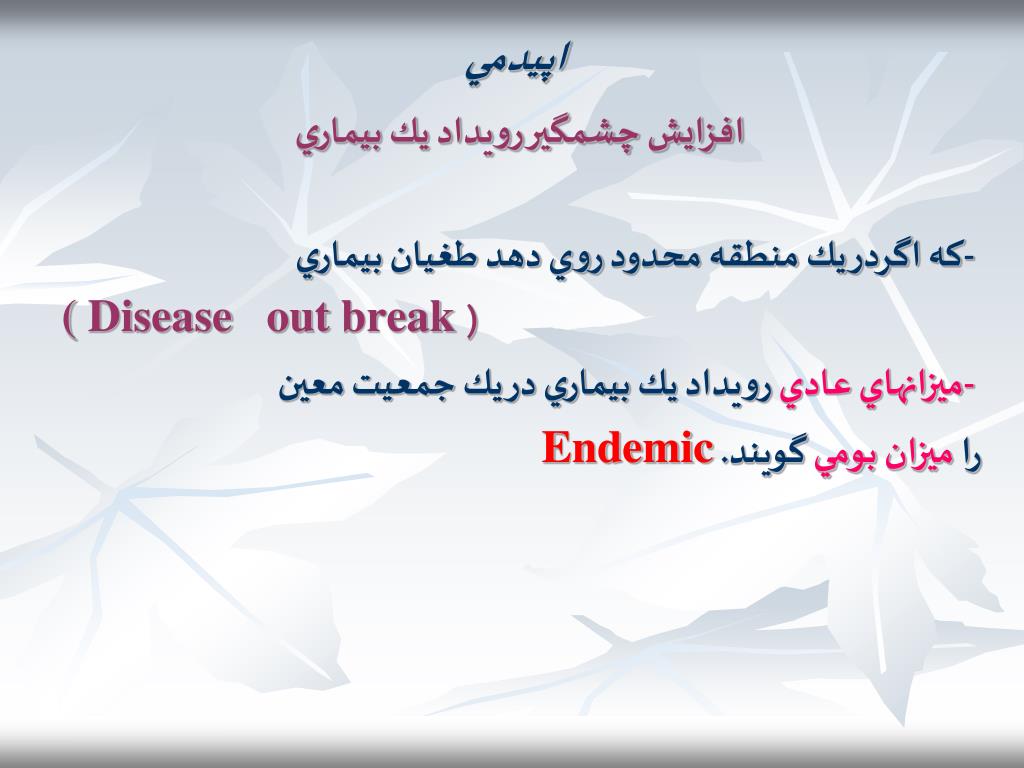 اپيدمي

افزايش چشمگيررويداد يك بيماري

-كه اگردريك منطقه محدود روي دهد طغيان بيماري

( Disease out break )

-ميزانهاي عادي رويداد يك بيماري دريك جمعيت معين

را ميزان بومي گويند. Endemic